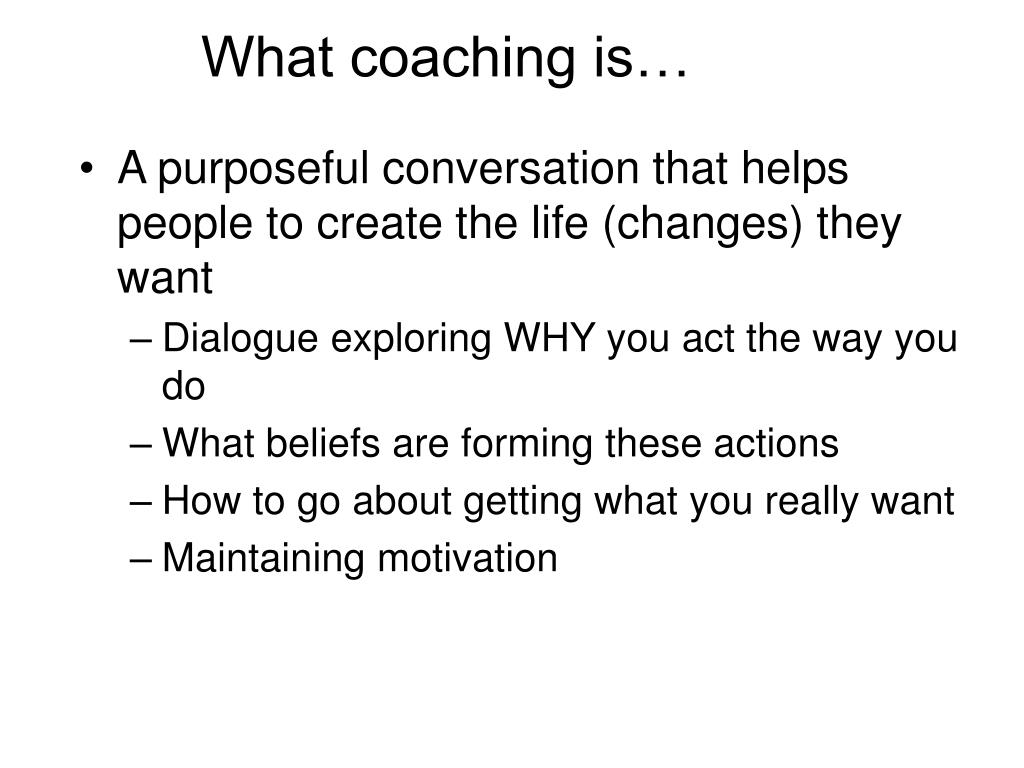 What coaching is…

• A purposeful conversation that helps people to create the life (changes) they want
– Dialogue exploring WHY you act the way you do
– What beliefs are forming these actions
– How to go about getting what you really want
– Maintaining motivation